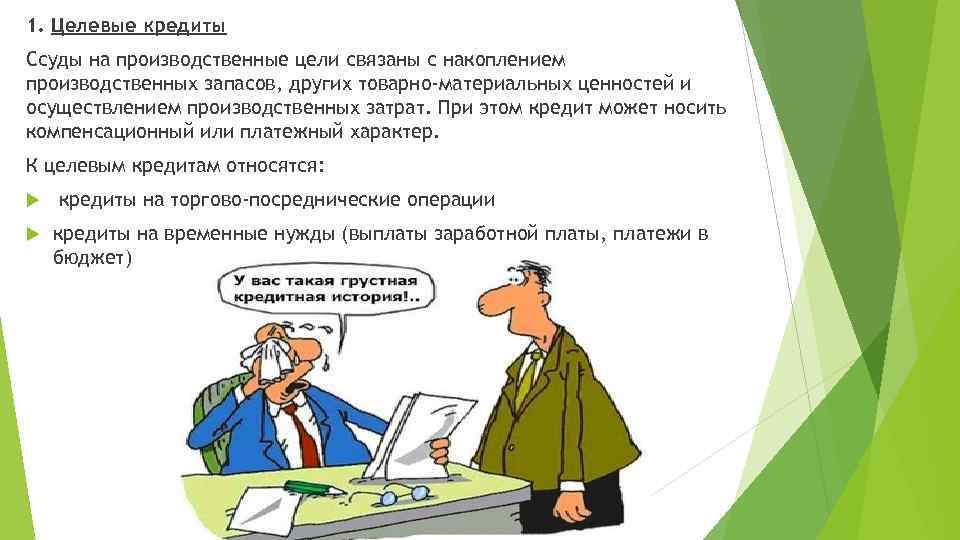 1. Целевые кредиты

Ссуды на производственные цели связаны с накоплением производственных запасов, других товарно-материальных ценностей и осуществлением производственных затрат. При этом кредит может носить компенсационный или платежный характер.

К целевым кредитам относятся:

кредиты на торгово-посреднические операции

кредиты на временные нужды (выплаты заработной платы, платежи в бюджет)

У вас такая грустная кредитная история!..